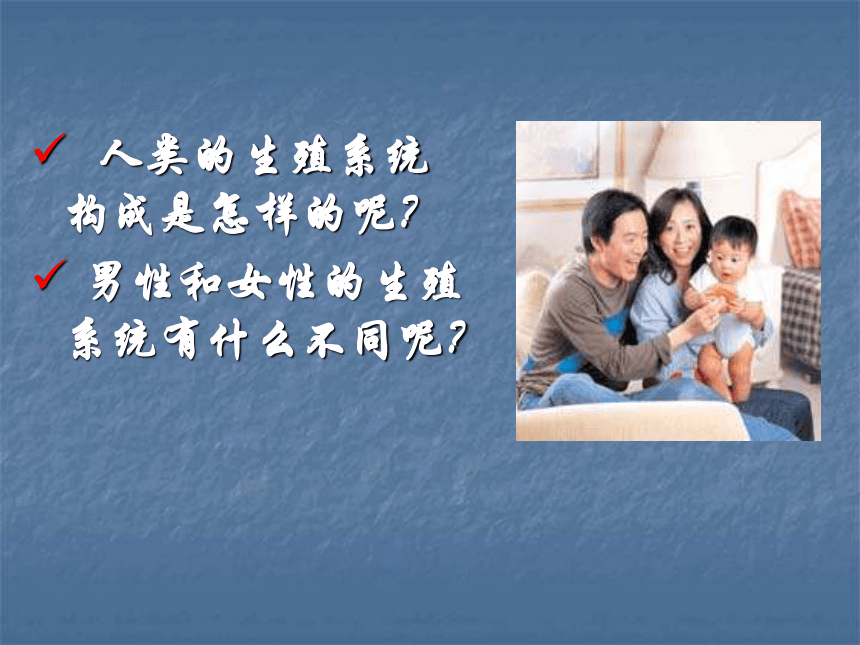 ✓ 人类的生殖系统构成是怎样的呢?

✓ 男性和女性的生殖系统有什么不同呢?